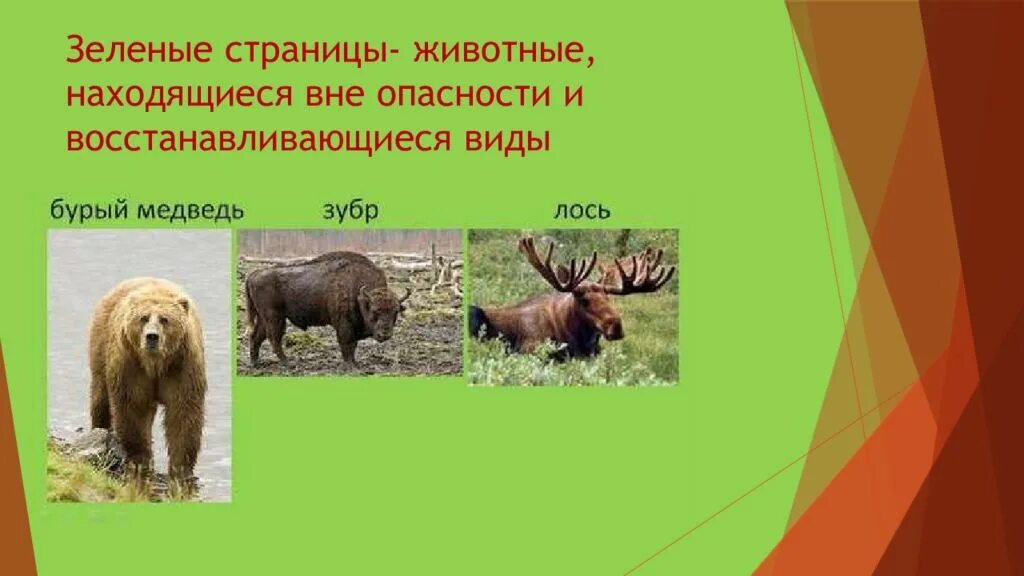 Зеленые страницы- животные, находящиеся вне опасности и восстанавливающиеся виды

бурый медведь

зубр

лось